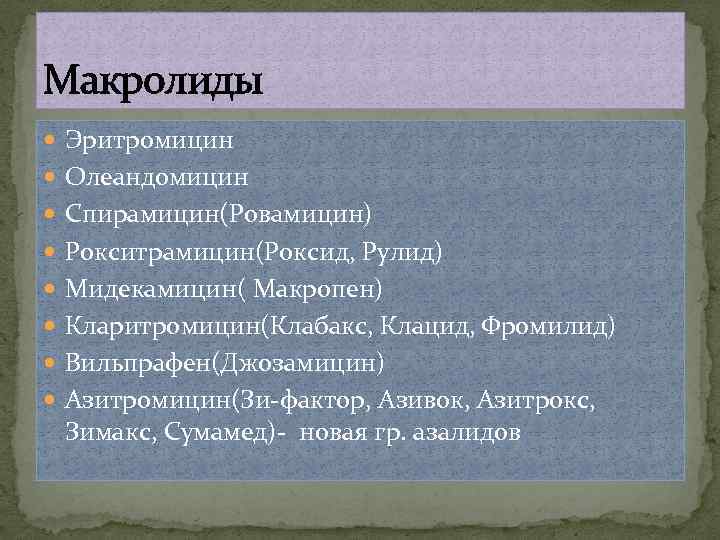 Макролиды

Эритромицин
Олеандомицин
Спирамицин(Ровамицин)
Рокситрамицин(Роксид, Рулид)
Мидекамицин( Макропен)
Кларитромицин(Клабакс, Клацид, Фромилид)
Вильпрафен(Джозамицин)
Азитромицин(Зи-фактор, Азивок, Азитрокс, Зимакс, Сумамед)- новая гр. азалидов